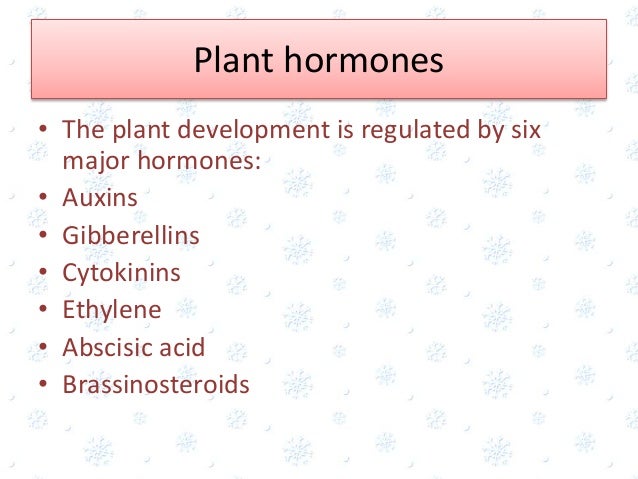 Plant hormones

• The plant development is regulated by six major hormones:
• Auxins
• Gibberellins
• Cytokinins
• Ethylene
• Abscisic acid
• Brassinosteroids